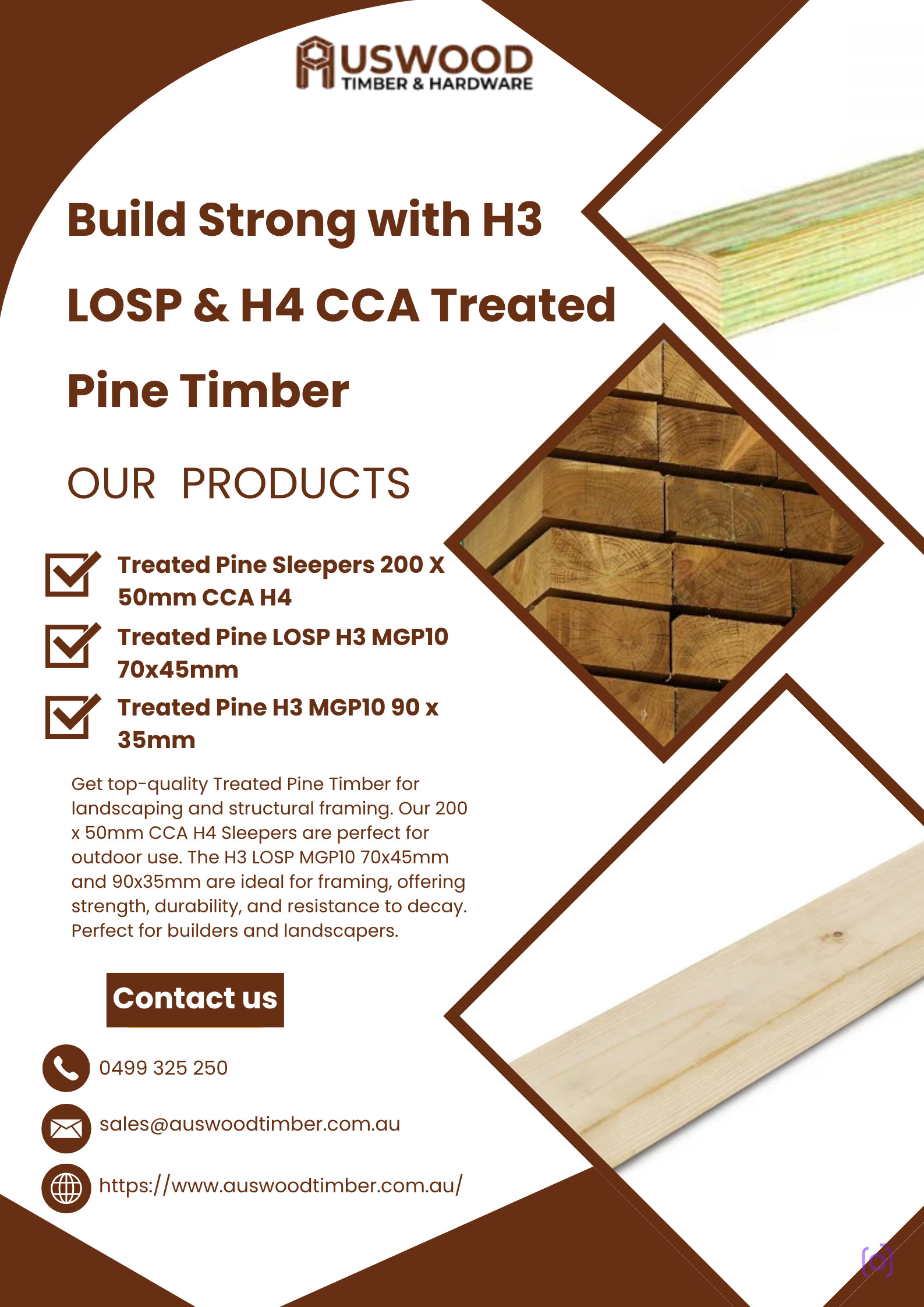 AUSWOOD
TIMBER & HARDWARE

Build Strong with H3 LOSP & H4 CCA Treated Pine Timber

OUR PRODUCTS

Treated Pine Sleepers 200 X 50mm CCA H4

Treated Pine LOSP H3 MGP10 70x45mm

Treated Pine H3 MGP10 90 x 35mm

Get top-quality Treated Pine Timber for landscaping and structural framing. Our 200 x 50mm CCA H4 Sleepers are perfect for outdoor use. The H3 LOSP MGP10 70x45mm and 90x35mm are ideal for framing, offering strength, durability, and resistance to decay. Perfect for builders and landscapers.

Contact us

0499 325 250

sales@auswoodtimber.com.au

https://www.auswoodtimber.com.au/